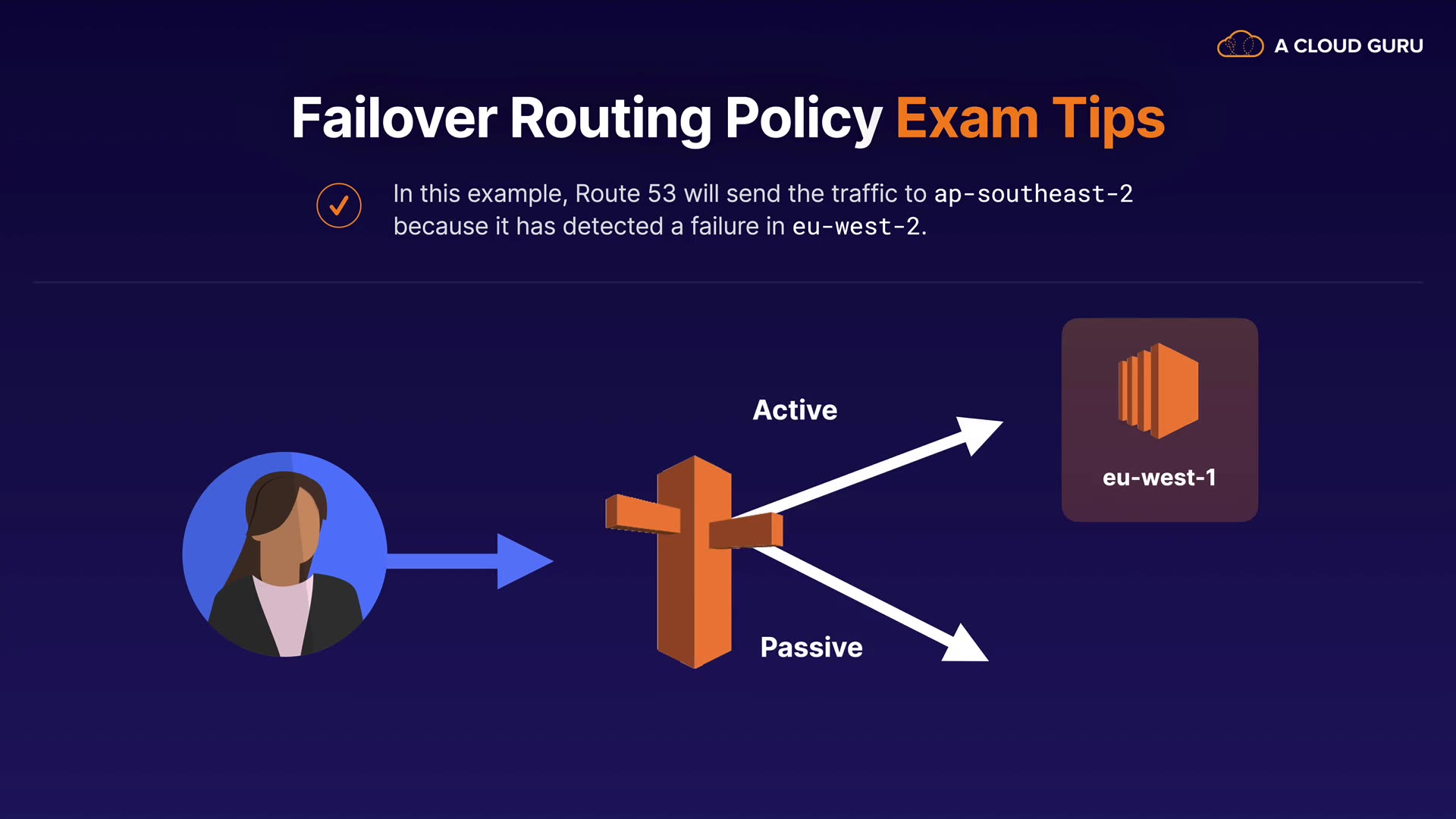 A CLOUD GURU

Failover Routing Policy Exam Tips

In this example, Route 53 will send the traffic to ap-southeast-2 because it has detected a failure in eu-west-2.

Active

eu-west-1

Passive